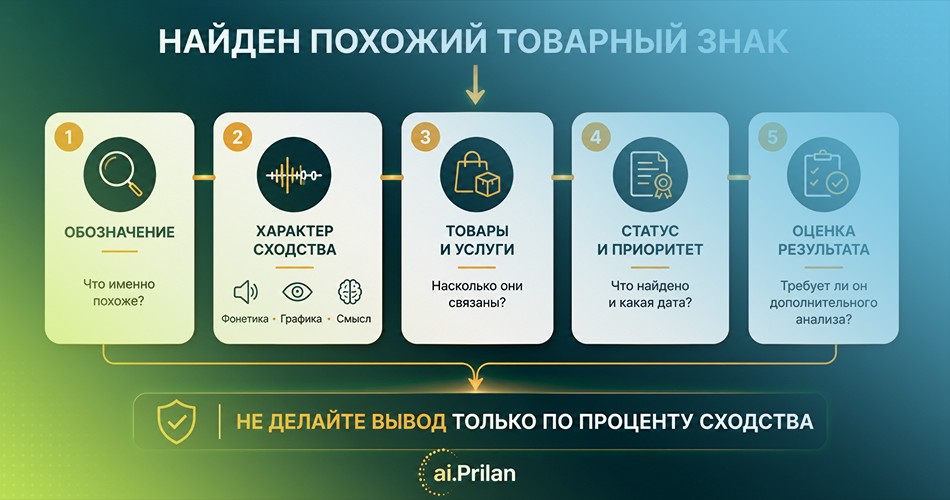 НАЙДЕН ПОХОЖИЙ ТОВАРНЫЙ ЗНАК

1
ОБОЗНАЧЕНИЕ
Что именно похоже?

2
ХАРАКТЕР СХОДСТВА
Фонетика • Графика • Смысл

3
ТОВАРЫ И УСЛУГИ
Насколько они связаны?

4
СТАТУС И ПРИОРИТЕТ
Что найдено и какая дата?

5
ОЦЕНКА РЕЗУЛЬТАТА
Требует ли он дополнительного анализа?

НЕ ДЕЛАЙТЕ ВЫВОД ТОЛЬКО ПО ПРОЦЕНТУ СХОДСТВА

ai.Prilan